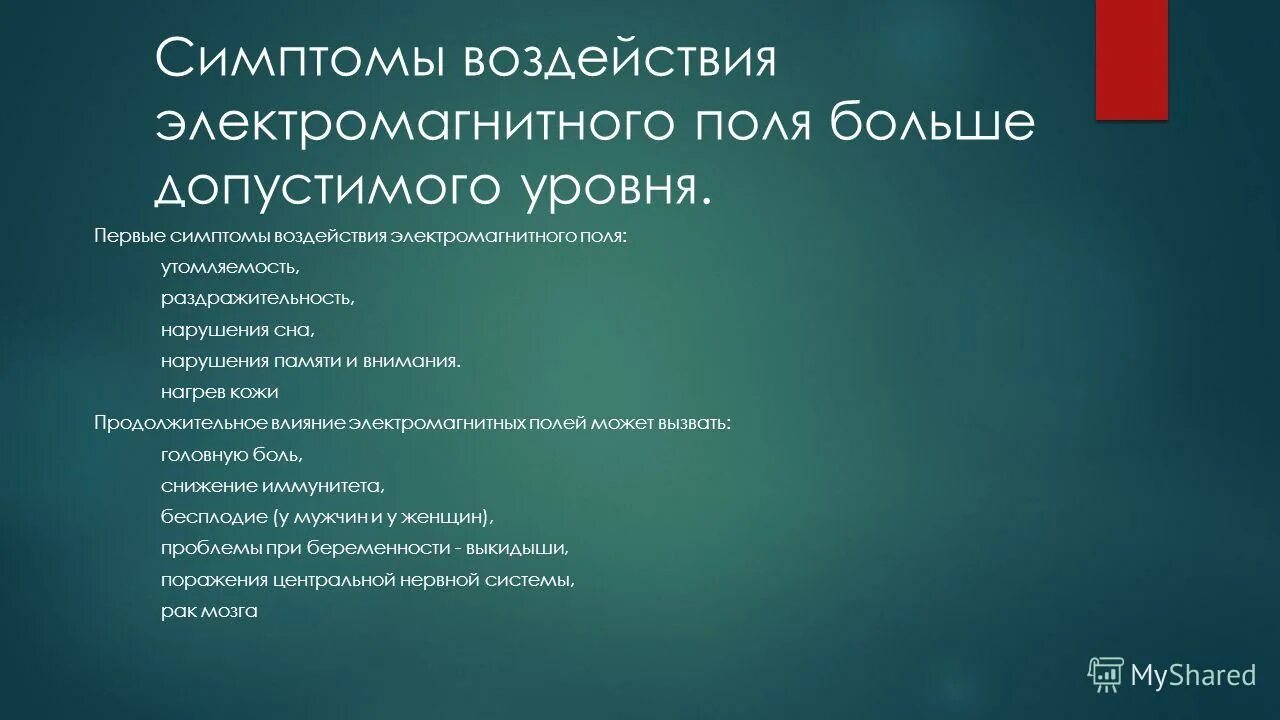 Симптомы воздействия электромагнитного поля больше допустимого уровня.

Первые симптомы воздействия электромагнитного поля:

утомляемость,

раздражительность,

нарушения сна,

нарушения памяти и внимания.

нагрев кожи

Продолжительное влияние электромагнитных полей может вызвать:

головную боль,

снижение иммунитета,

бесплодие (у мужчин и у женщин),

проблемы при беременности - выкидыши,

поражения центральной нервной системы,

рак мозга

MyShared